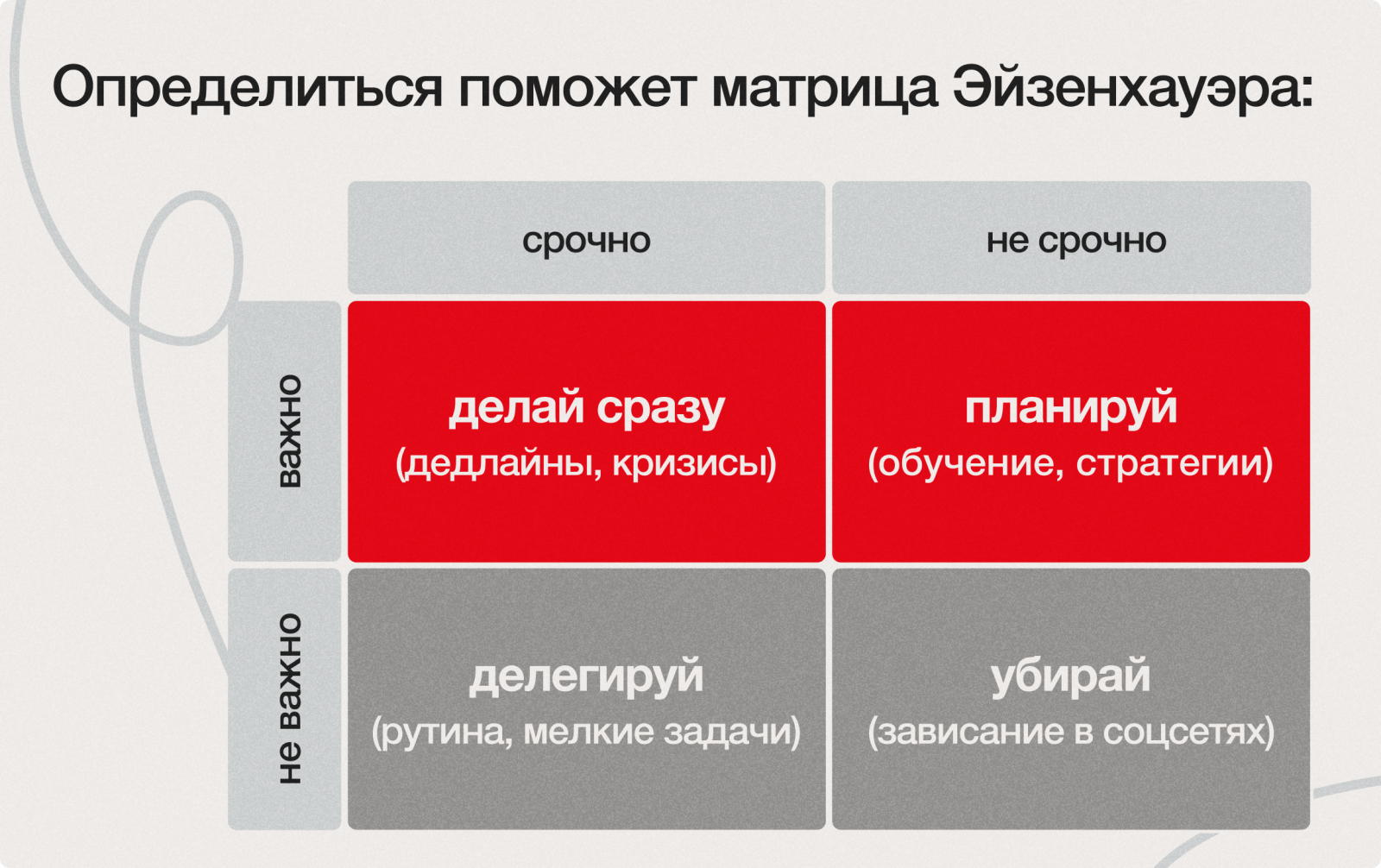 Определиться поможет матрица Эйзенхауэра:

| | срочно | не срочно |
|---|---|---|
| важно | делай сразу (дедлайны, кризисы) | планируй (обучение, стратегии) |
| не важно | делегируй (рутина, мелкие задачи) | убирай (зависание в соцсетях) |